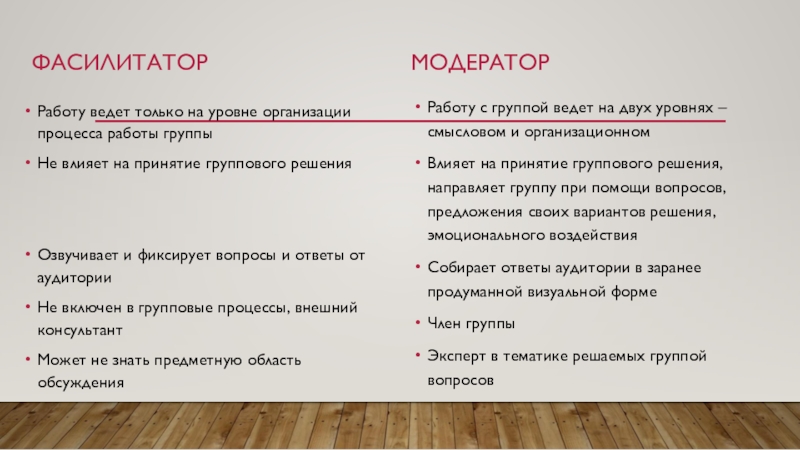 ФАСИЛИТАТОР

• Работу ведет только на уровне организации процесса работы группы
• Не влияет на принятие группового решения

• Озвучивает и фиксирует вопросы и ответы от аудитории
• Не включен в групповые процессы, внешний консультант
• Может не знать предметную область обсуждения

МОДЕРАТОР

• Работу с группой ведет на двух уровнях – смысловом и организационном
• Влияет на принятие группового решения, направляет группу при помощи вопросов, предложения своих вариантов решения, эмоционального воздействия
• Собирает ответы аудитории в заранее продуманной визуальной форме
• Член группы
• Эксперт в тематике решаемых группой вопросов